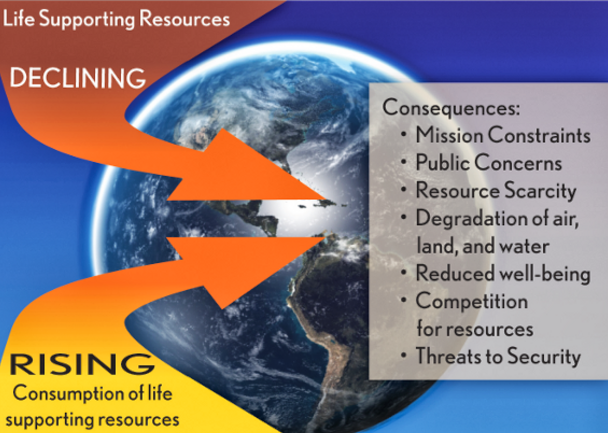 Life Supporting Resources

DECLINING

Consequences:
• Mission Constraints
• Public Concerns
• Resource Scarcity
• Degradation of air, land, and water
• Reduced well-being
• Competition for resources
• Threats to Security

RISING
Consumption of life supporting resources